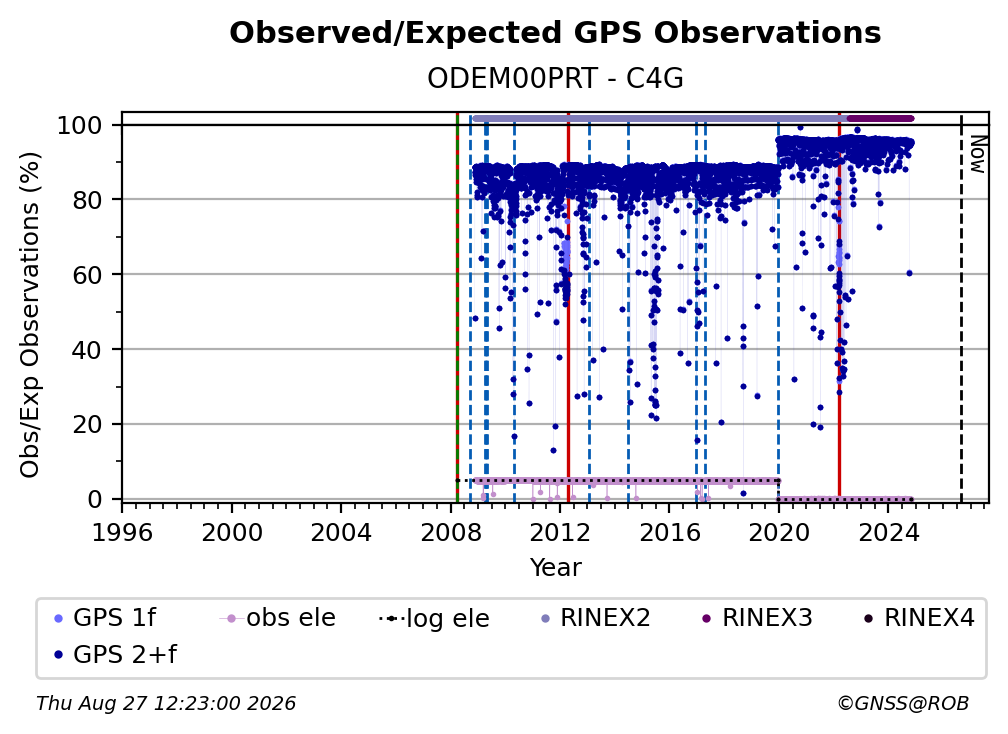 Observed/Expected GPS Observations
ODEM00PRT - C4G

Obs/Exp Observations (%)

100
80
60
40
20
0

Now

1996 2000 2004 2008 2012 2016 2020 2024
Year

GPS 1f
obs ele
log ele
RINEX2
RINEX3
RINEX4
GPS 2+f

Thu Aug 27 12:23:00 2026
©GNSS@ROB